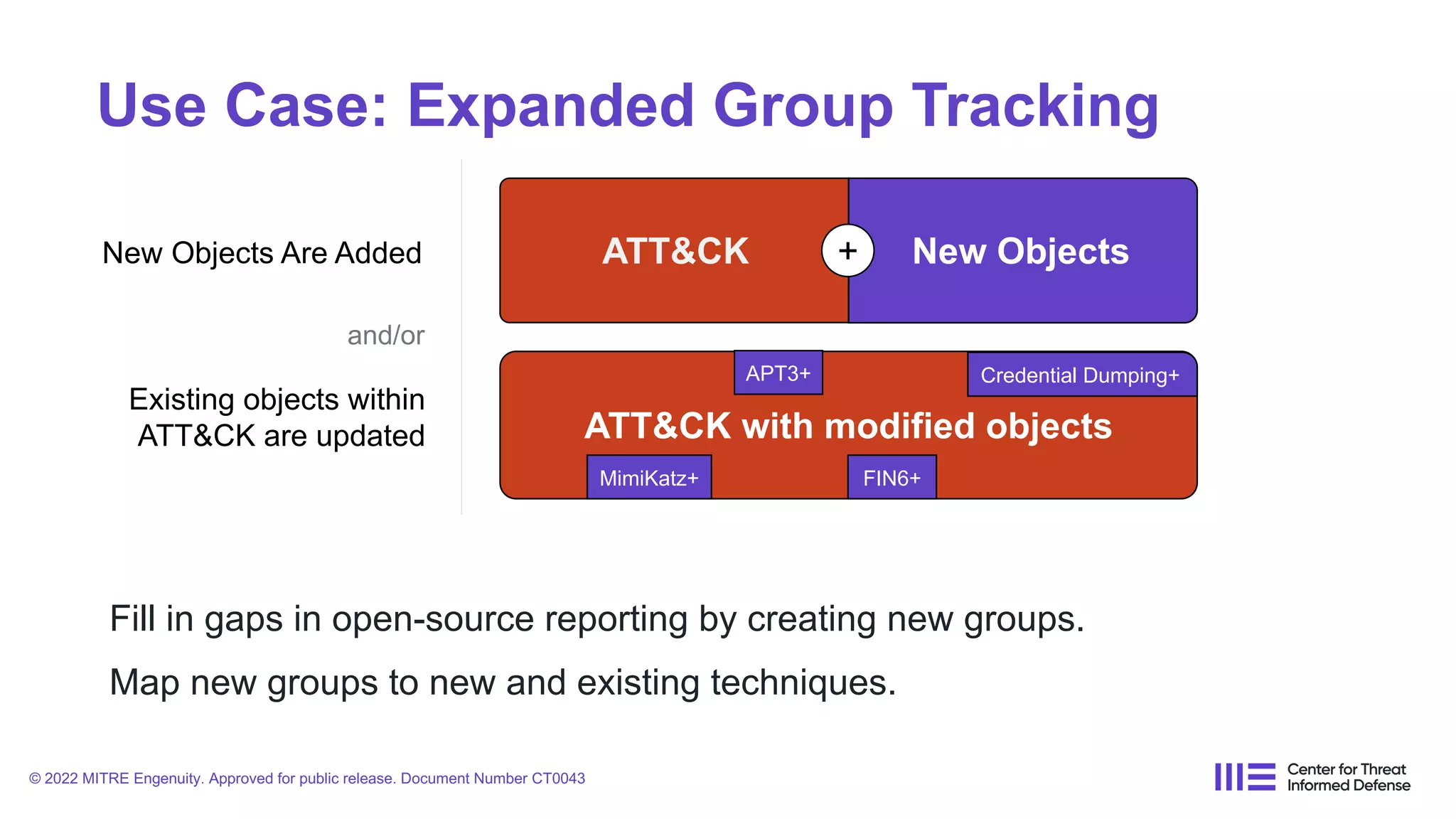 Use Case: Expanded Group Tracking

New Objects Are Added

and/or

Existing objects within ATT&CK are updated

ATT&CK + New Objects

APT3+

Credential Dumping+

ATT&CK with modified objects

MimiKatz+

FIN6+

Fill in gaps in open-source reporting by creating new groups.

Map new groups to new and existing techniques.

© 2022 MITRE Engenuity. Approved for public release. Document Number CT0043

Center for Threat Informed Defense